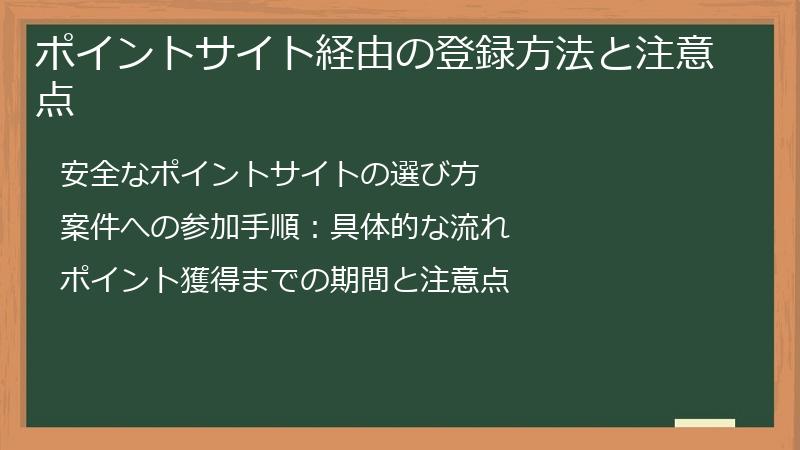 ポイントサイト経由の登録方法と注意点

安全なポイントサイトの選び方

案件への参加手順：具体的な流れ

ポイント獲得までの期間と注意点